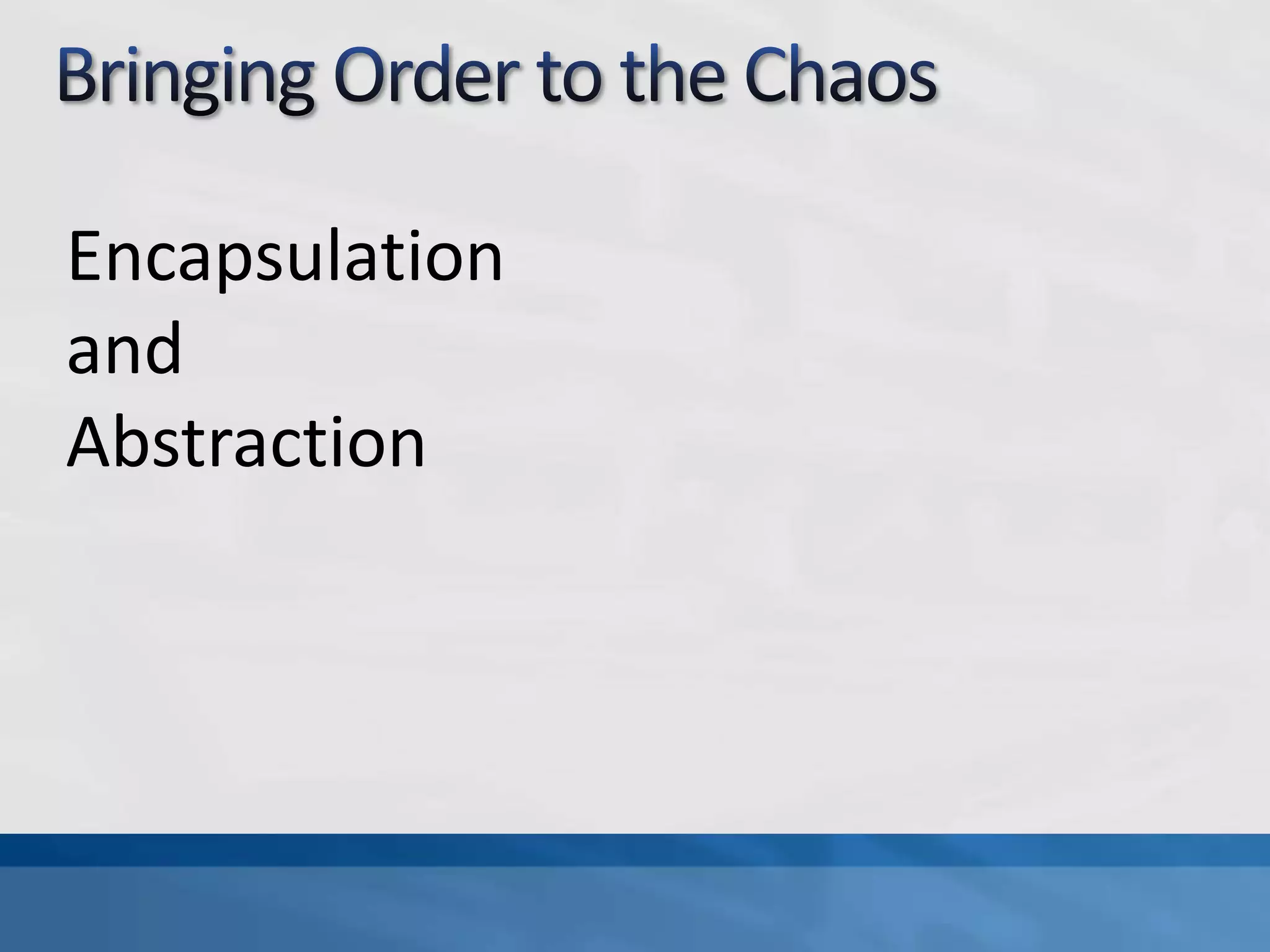 Bringing Order to the Chaos

Encapsulation
and
Abstraction